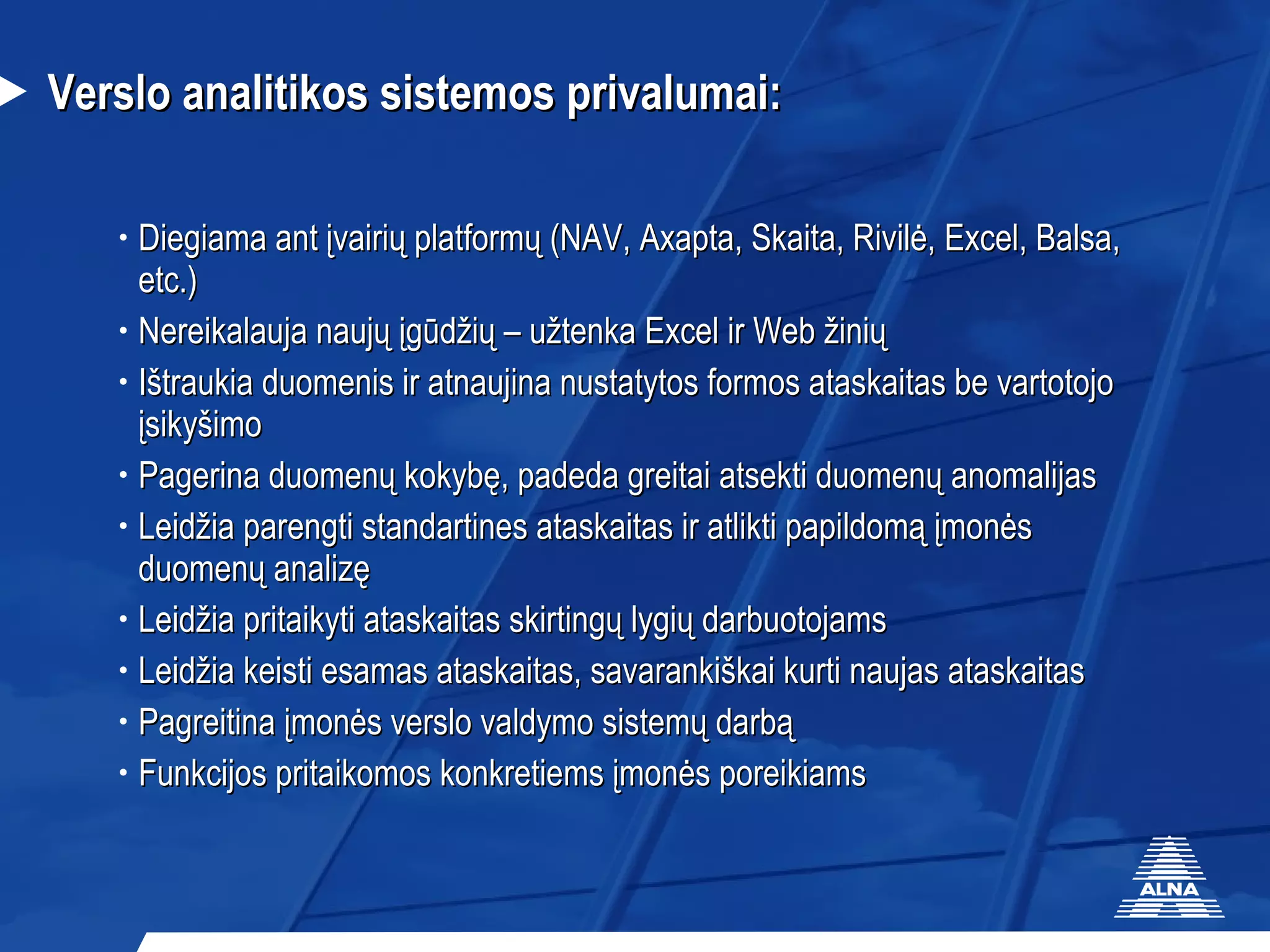 Verslo analitikos sistemos privalumai:

• Diegiama ant įvairių platformų (NAV, Axapta, Skaita, Rivilė, Excel, Balsa, etc.)
• Nereikalauja naujų įgūdžių – užtenka Excel ir Web žinių
• Ištraukia duomenis ir atnaujina nustatytos formos ataskaitas be vartotojo įsikyšimo
• Pagerina duomenų kokybę, padeda greitai atsekti duomenų anomalijas
• Leidžia parengti standartines ataskaitas ir atlikti papildomą įmonės duomenų analizę
• Leidžia pritaikyti ataskaitas skirtingų lygių darbuotojams
• Leidžia keisti esamas ataskaitas, savarankiškai kurti naujas ataskaitas
• Pagreitina įmonės verslo valdymo sistemų darbą
• Funkcijos pritaikomos konkretiems įmonės poreikiams

ALNA